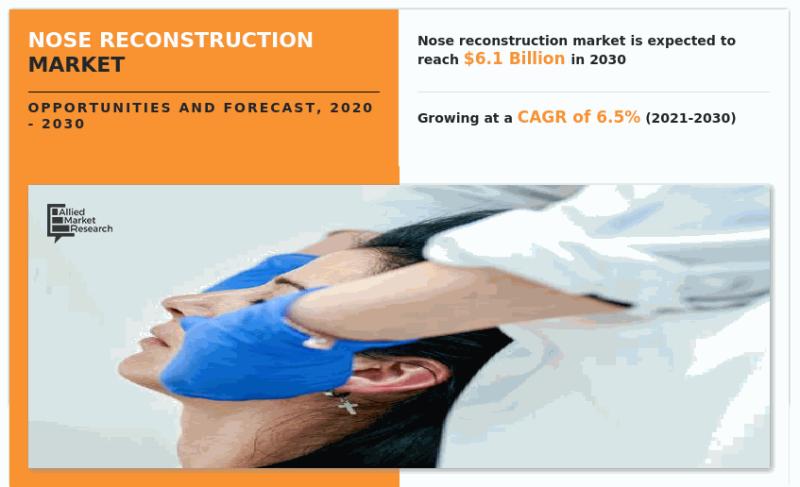 NOSE RECONSTRUCTION MARKET

OPPORTUNITIES AND FORECAST, 2020 - 2030

Nose reconstruction market is expected to reach $6.1 Billion in 2030

Growing at a CAGR of 6.5% (2021-2030)

Allied Market Research